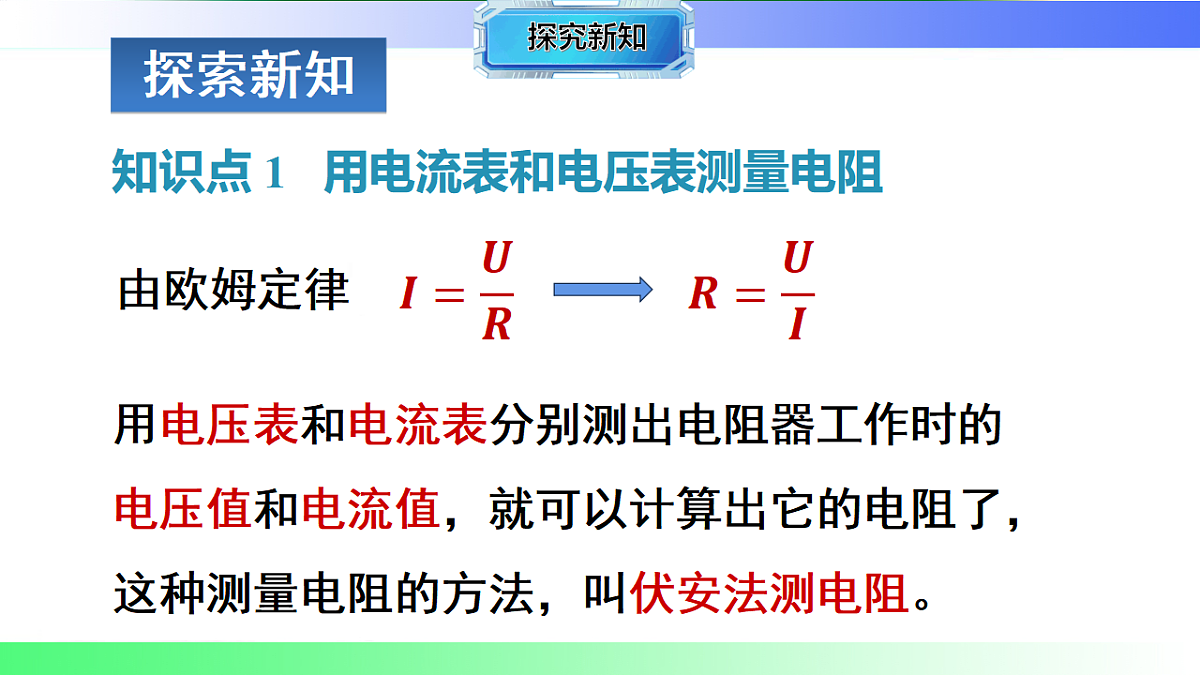 探究新知

探索新知

知识点 1　用电流表和电压表测量电阻

由欧姆定律　$I=\frac{U}{R}$ → $R=\frac{U}{I}$

用电压表和电流表分别测出电阻器工作时的电压值和电流值，就可以计算出它的电阻了，这种测量电阻的方法，叫伏安法测电阻。